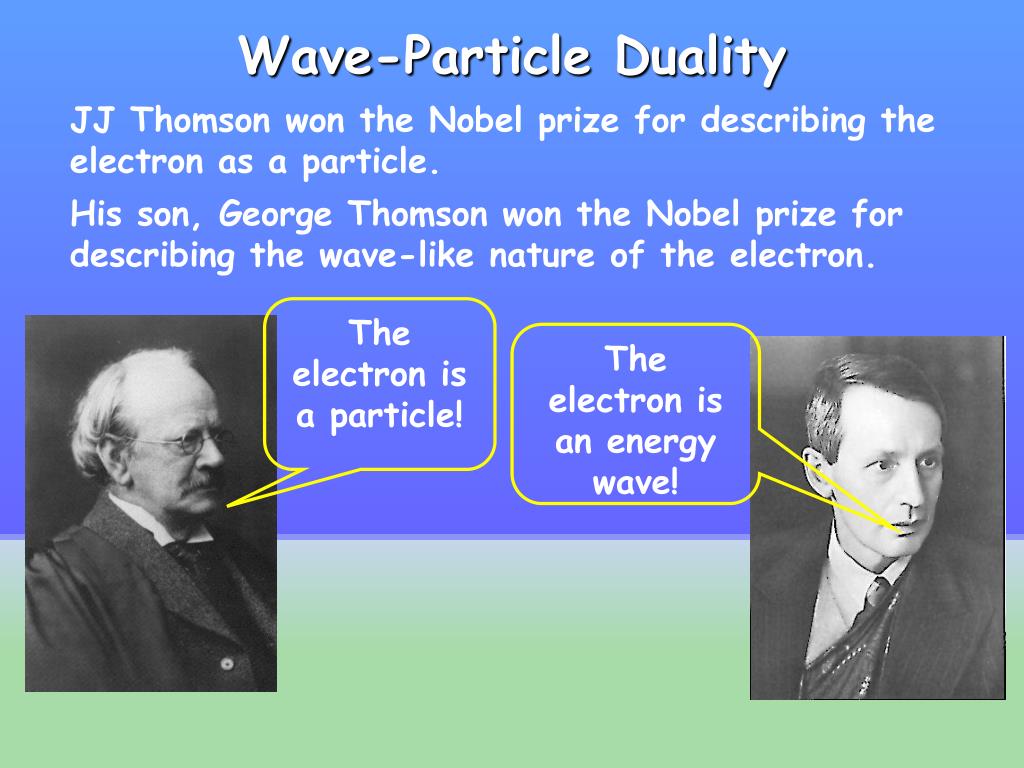 Wave-Particle Duality

JJ Thomson won the Nobel prize for describing the electron as a particle.

His son, George Thomson won the Nobel prize for describing the wave-like nature of the electron.

The electron is a particle!

The electron is an energy wave!